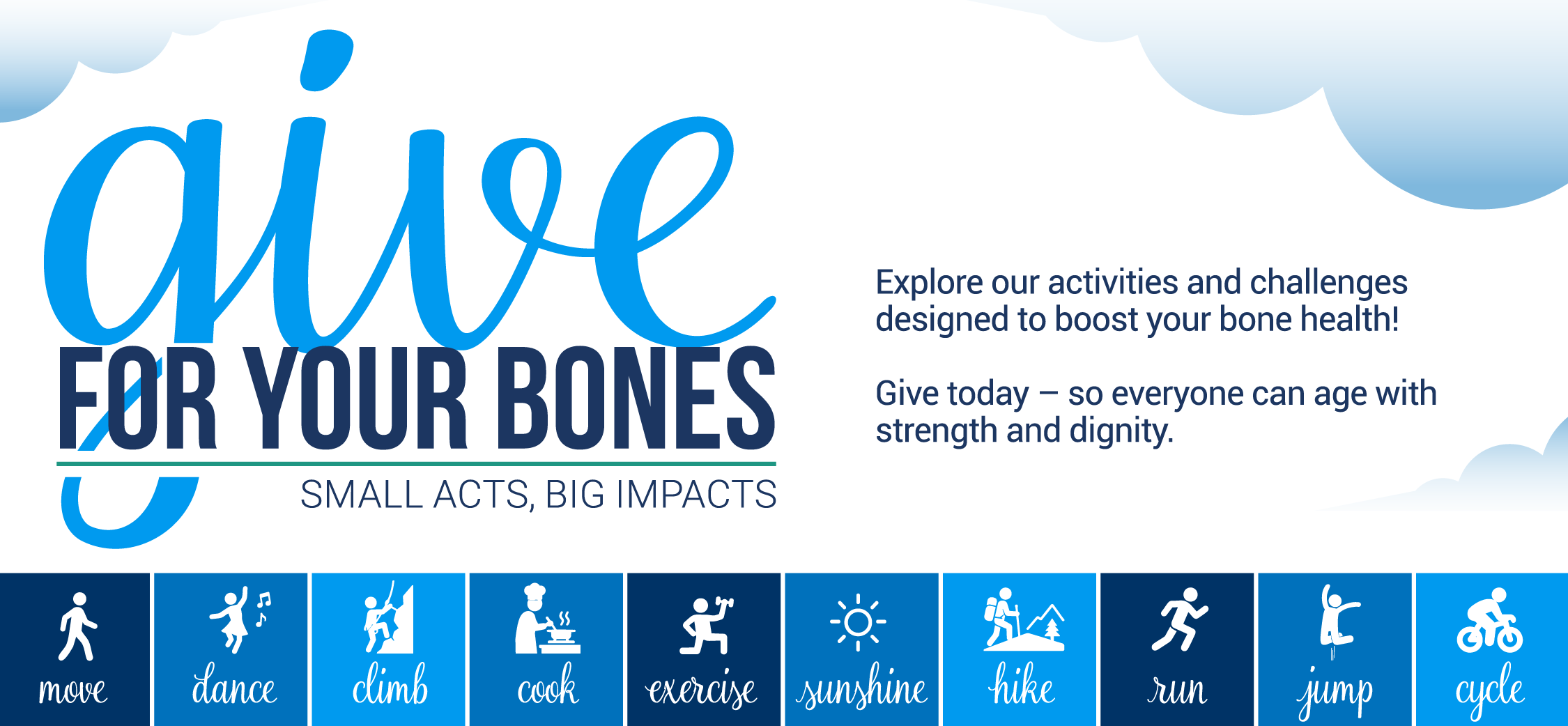 give
FOR YOUR BONES
SMALL ACTS, BIG IMPACTS

Explore our activities and challenges designed to boost your bone health!

Give today – so everyone can age with strength and dignity.

move
dance
climb
cook
exercise
sunshine
hike
run
jump
cycle